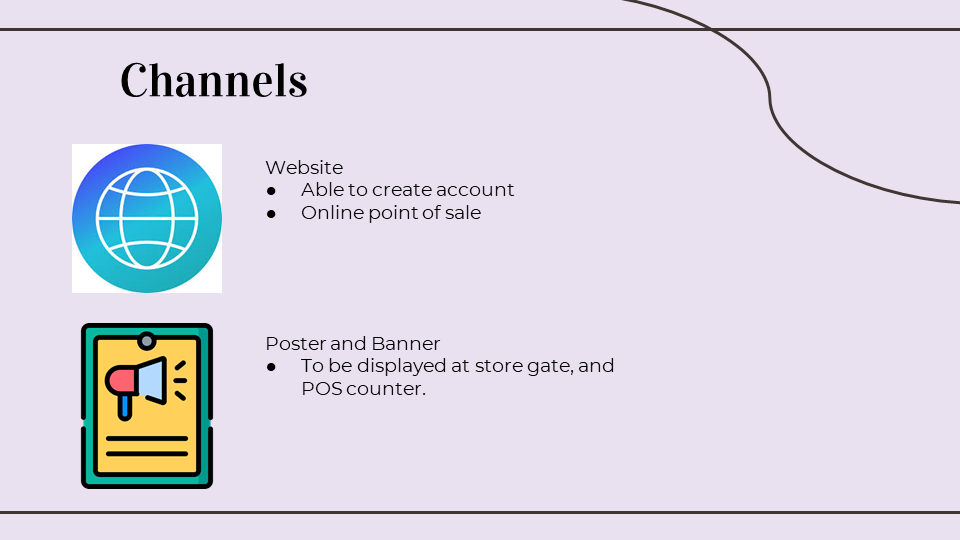 Channels

Website
● Able to create account
● Online point of sale

Poster and Banner
● To be displayed at store gate, and POS counter.